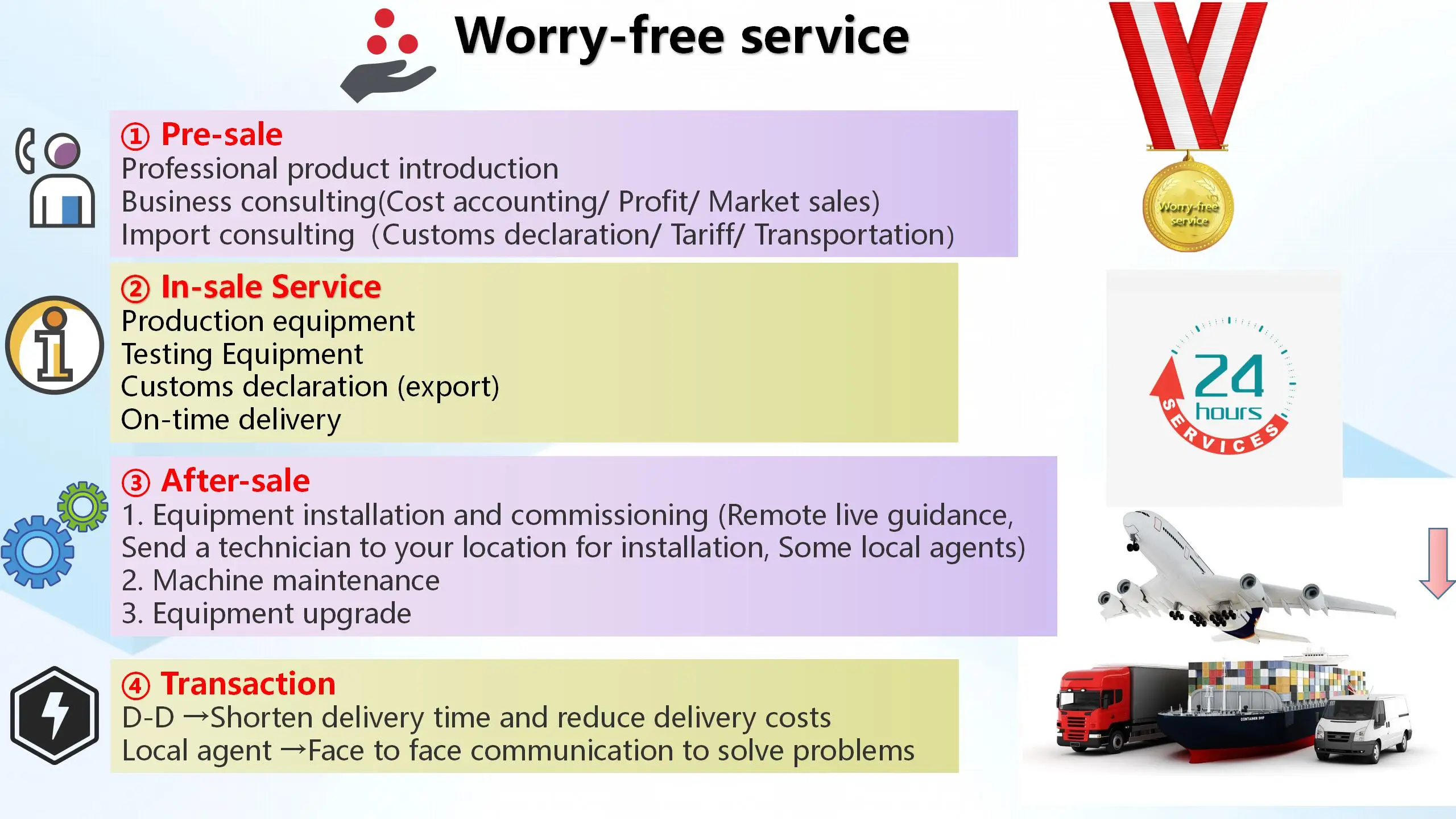 Worry-free service

① Pre-sale
Professional product introduction
Business consulting(Cost accounting/ Profit/ Market sales)
Import consulting (Customs declaration/ Tariff/ Transportation)

② In-sale Service
Production equipment
Testing Equipment
Customs declaration (export)
On-time delivery

③ After-sale
1. Equipment installation and commissioning (Remote live guidance, Send a technician to your location for installation, Some local agents)
2. Machine maintenance
3. Equipment upgrade

④ Transaction
D-D →Shorten delivery time and reduce delivery costs
Local agent →Face to face communication to solve problems

Worry-free service

24 hours SERVICES

CONTAINER SHIP